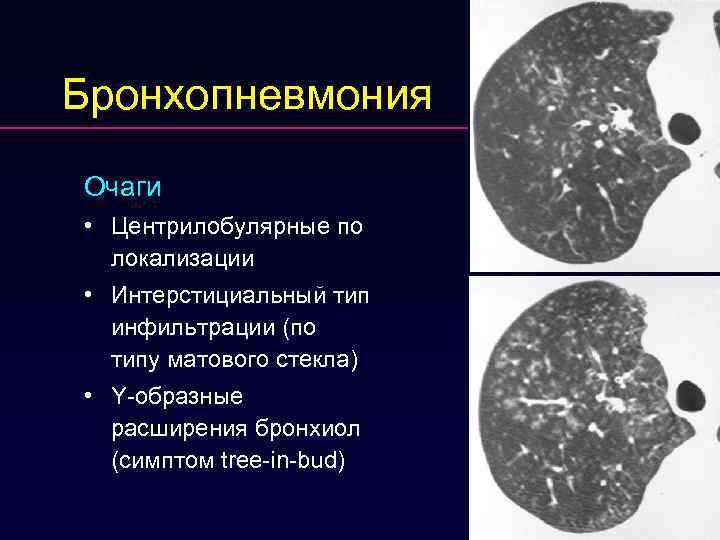 Бронхопневмония

Очаги

• Центрилобулярные по локализации

• Интерстициальный тип инфильтрации (по типу матового стекла)

• Y-образные расширения бронхиол (симптом tree-in-bud)